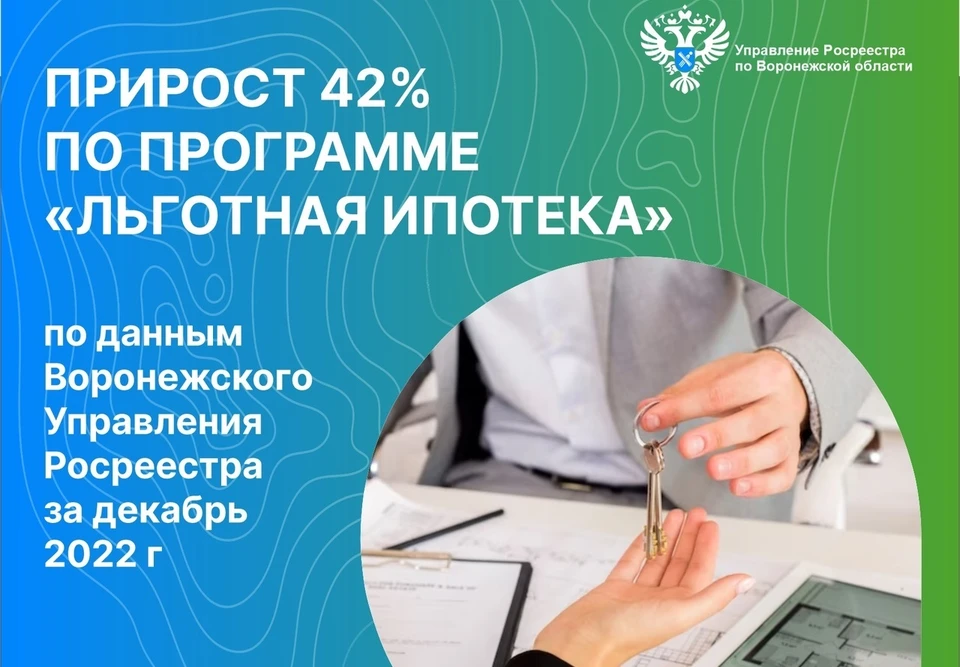 Управление Росреестра по Воронежской области

ПРИРОСТ 42% ПО ПРОГРАММЕ «ЛЬГОТНАЯ ИПОТЕКА»

по данным Воронежского Управления Росреестра за декабрь 2022 г